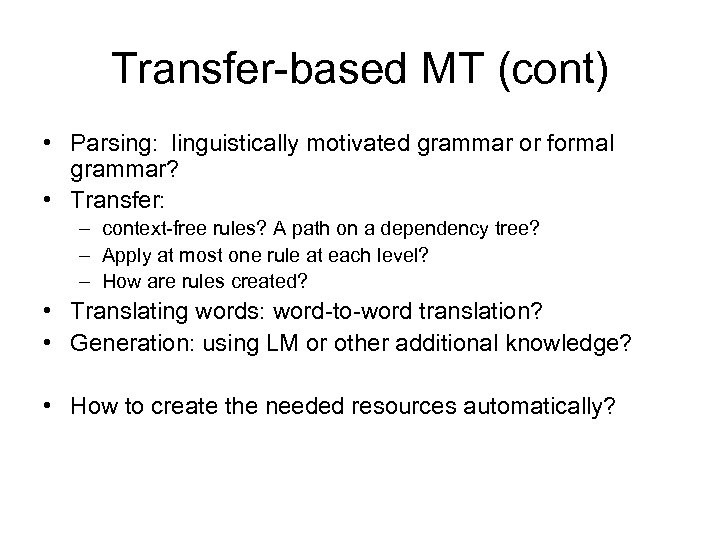 Transfer-based MT (cont)

• Parsing: linguistically motivated grammar or formal grammar?
• Transfer:
– context-free rules? A path on a dependency tree?
– Apply at most one rule at each level?
– How are rules created?
• Translating words: word-to-word translation?
• Generation: using LM or other additional knowledge?

• How to create the needed resources automatically?